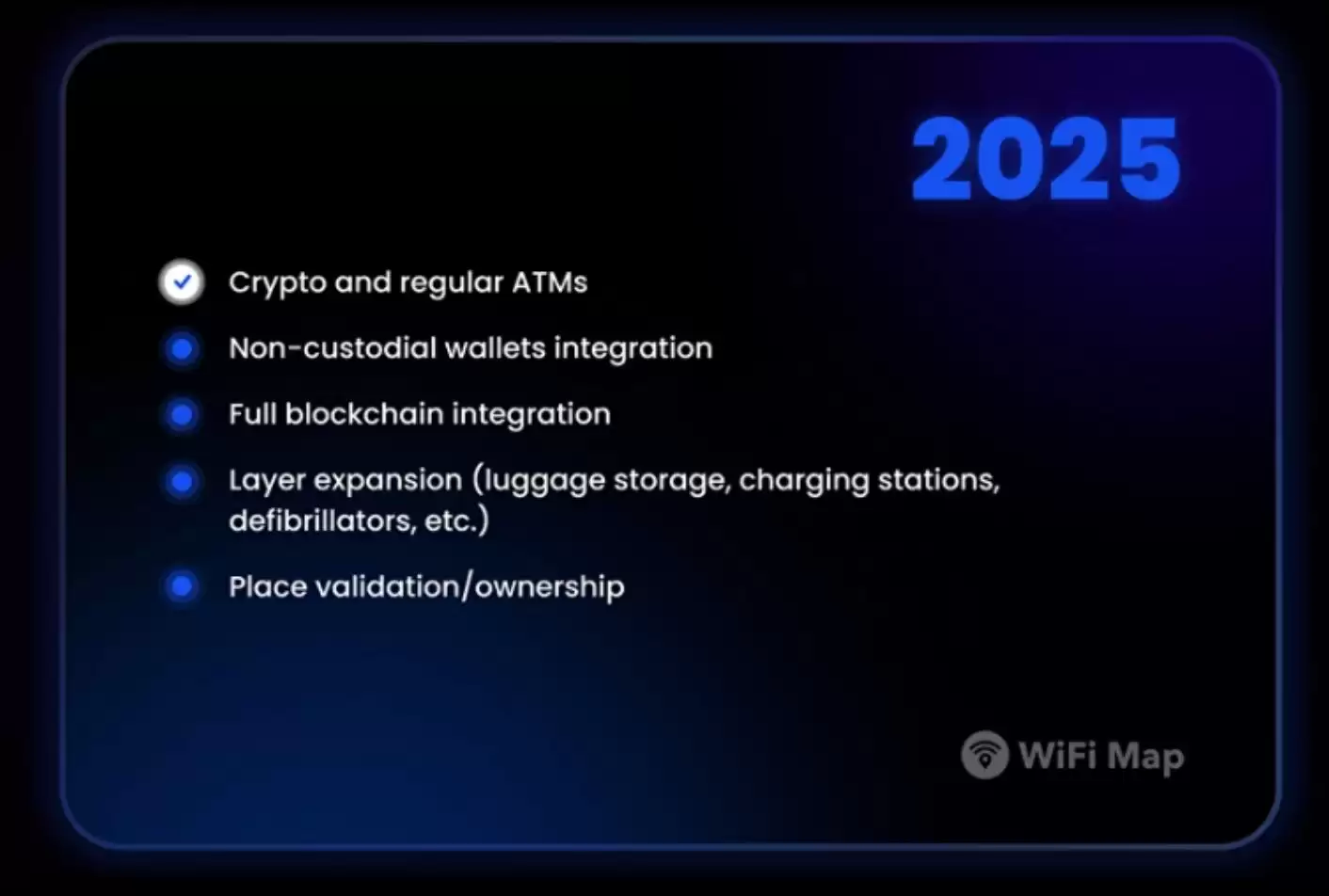 2025

Crypto and regular ATMs

Non-custodial wallets integration

Full blockchain integration

Layer expansion (luggage storage, charging stations, defibrillators, etc.)

Place validation/ownership

WiFi Map